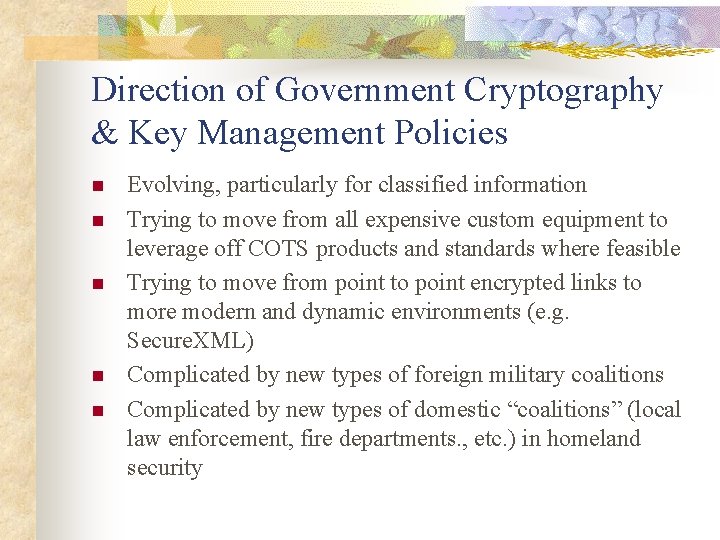 Direction of Government Cryptography & Key Management Policies

- Evolving, particularly for classified information
- Trying to move from all expensive custom equipment to leverage off COTS products and standards where feasible
- Trying to move from point to point encrypted links to more modern and dynamic environments (e.g. SecureXML)
- Complicated by new types of foreign military coalitions
- Complicated by new types of domestic “coalitions” (local law enforcement, fire departments., etc.) in homeland security